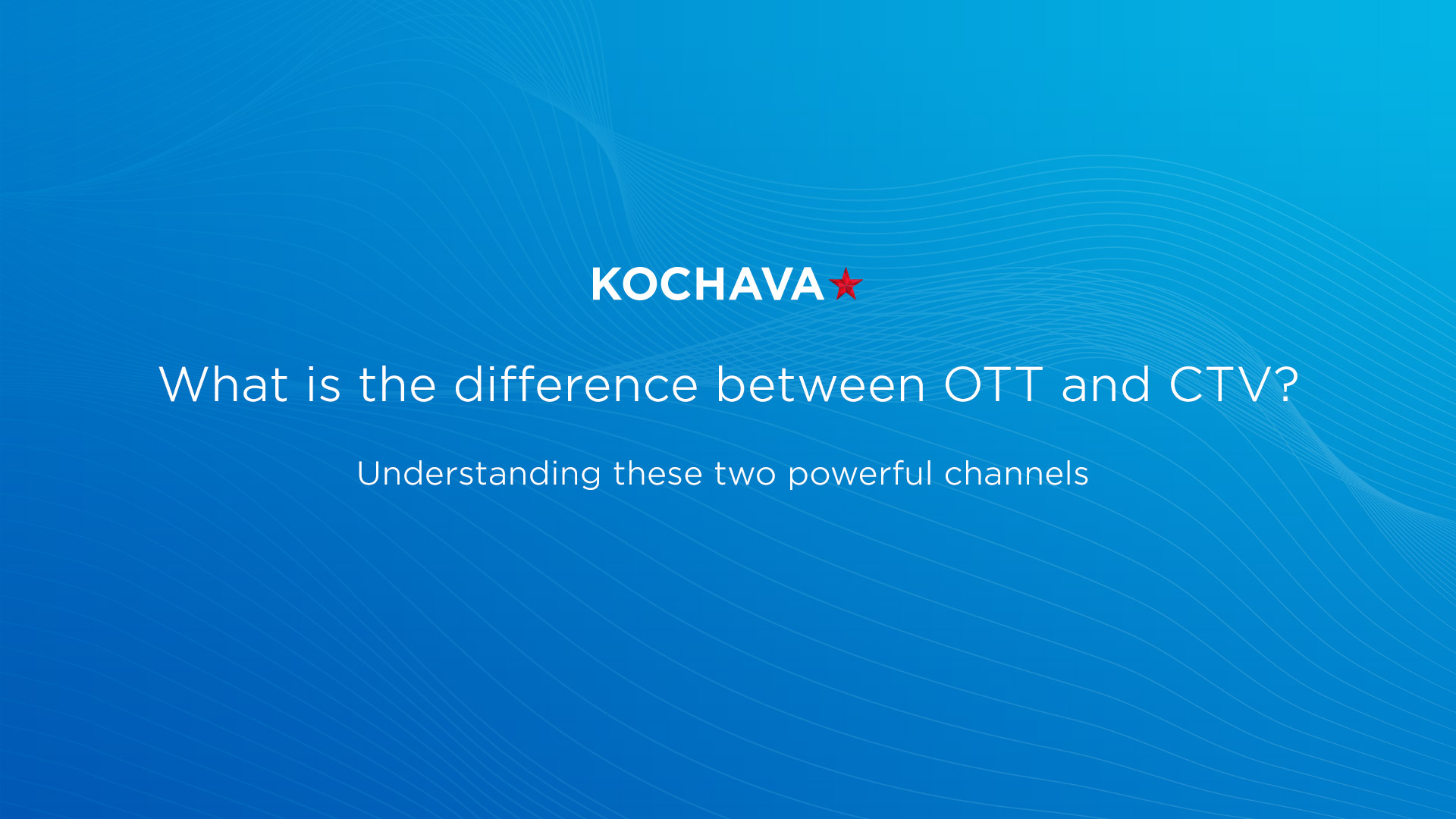 KOCHAVA

What is the difference between OTT and CTV?

Understanding these two powerful channels